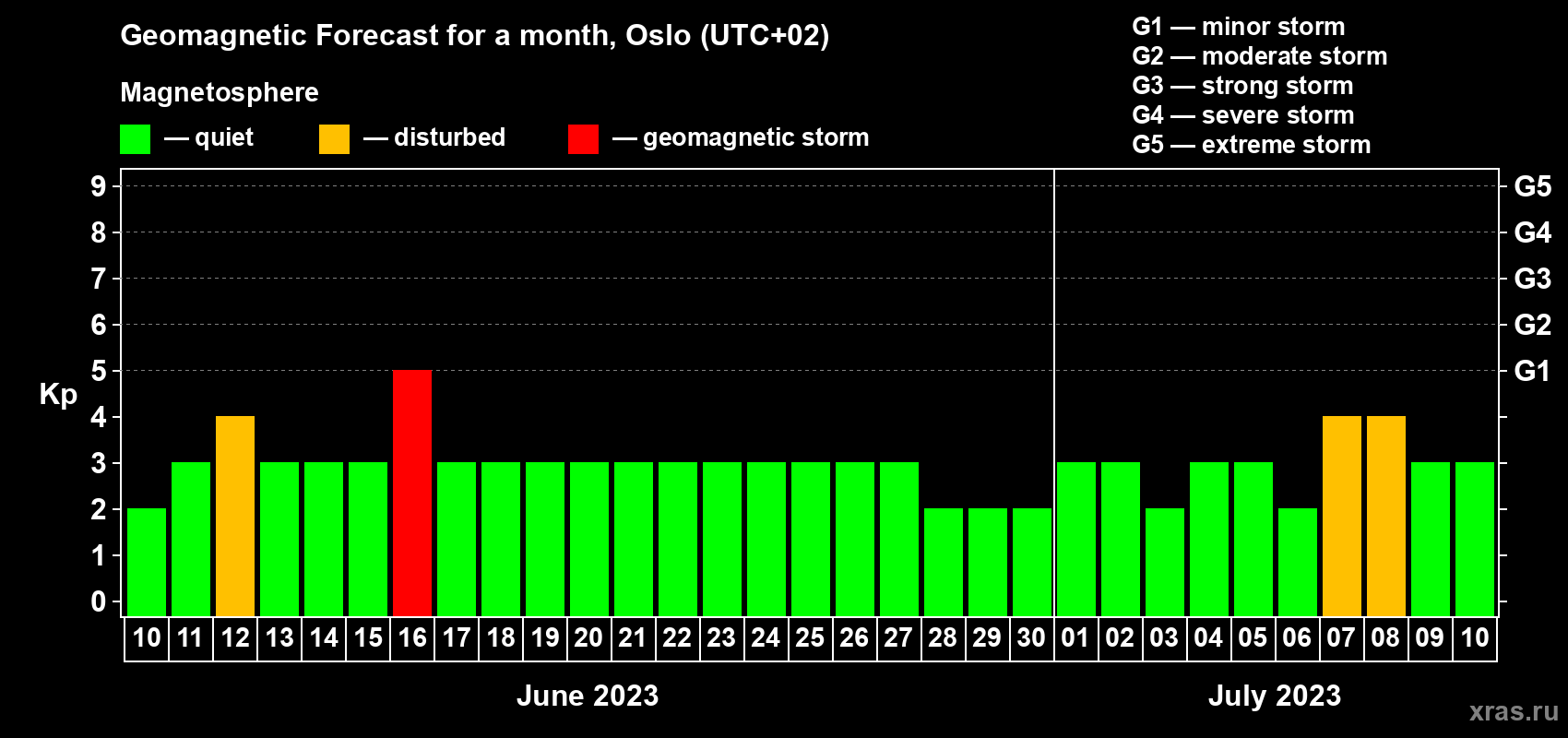 Geomagnetic Forecast for a month, Oslo (UTC+02)

Magnetosphere

— quiet — disturbed — geomagnetic storm

G1 — minor storm
G2 — moderate storm
G3 — strong storm
G4 — severe storm
G5 — extreme storm

Kp

9
8
7
6
5
4
3
2
1
0

G5
G4
G3
G2
G1

10 11 12 13 14 15 16 17 18 19 20 21 22 23 24 25 26 27 28 29 30 01 02 03 04 05 06 07 08 09 10

June 2023

July 2023

xras.ru